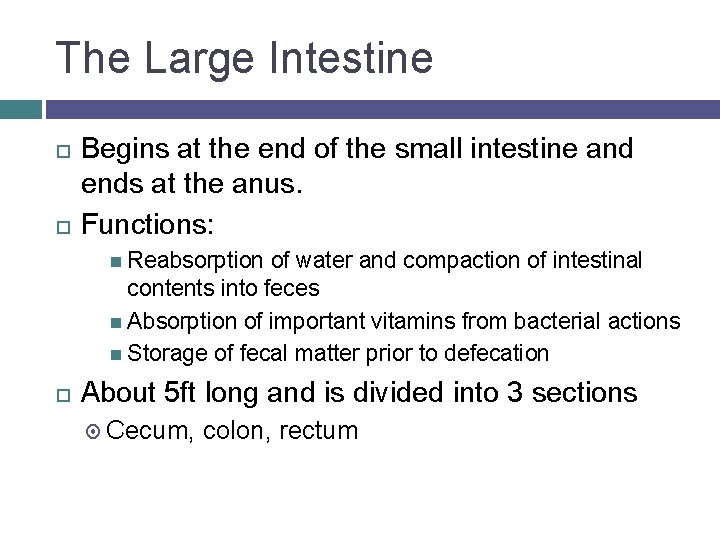 The Large Intestine

Begins at the end of the small intestine and ends at the anus.

Functions:

Reabsorption of water and compaction of intestinal contents into feces

Absorption of important vitamins from bacterial actions

Storage of fecal matter prior to defecation

About 5ft long and is divided into 3 sections

Cecum, colon, rectum